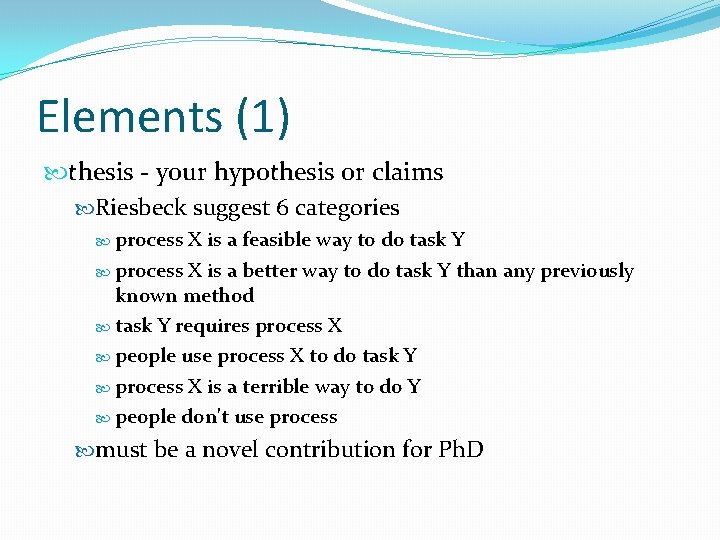 Elements (1)

thesis - your hypothesis or claims

Riesbeck suggest 6 categories

process X is a feasible way to do task Y

process X is a better way to do task Y than any previously known method

task Y requires process X

people use process X to do task Y

process X is a terrible way to do Y

people don't use process

must be a novel contribution for PhD